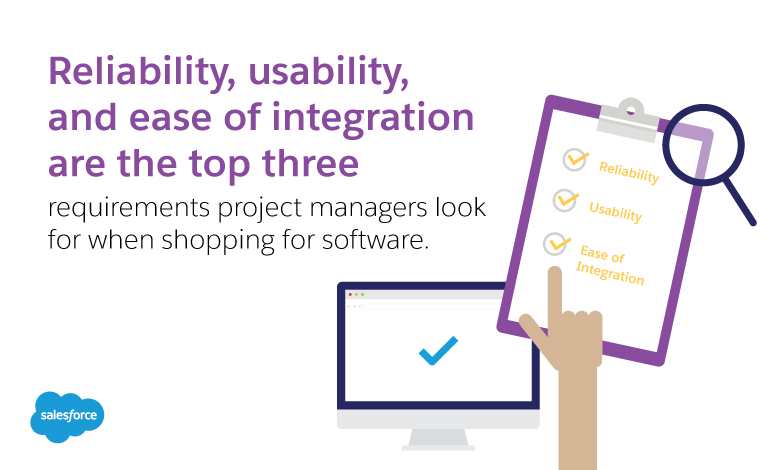 Reliability, usability, and ease of integration are the top three requirements project managers look for when shopping for software.

Reliability

Usability

Ease of Integration

salesforce